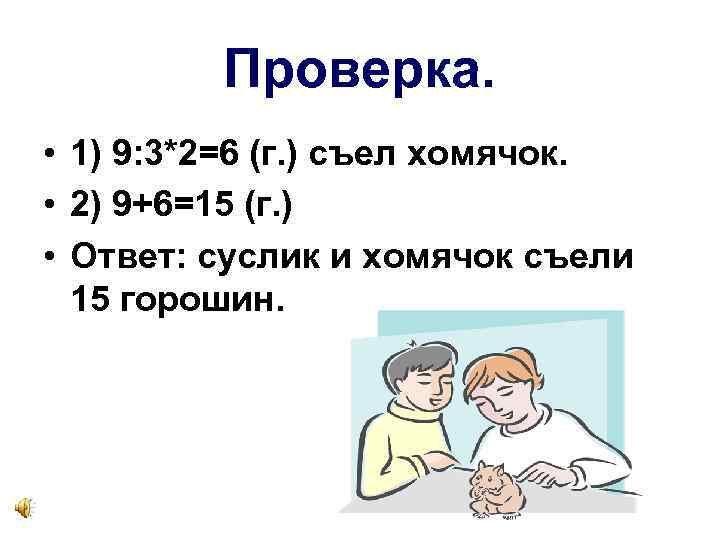 Проверка.

• 1) 9:3*2=6 (г.) съел хомячок.
• 2) 9+6=15 (г.)
• Ответ: суслик и хомячок съели 15 горошин.